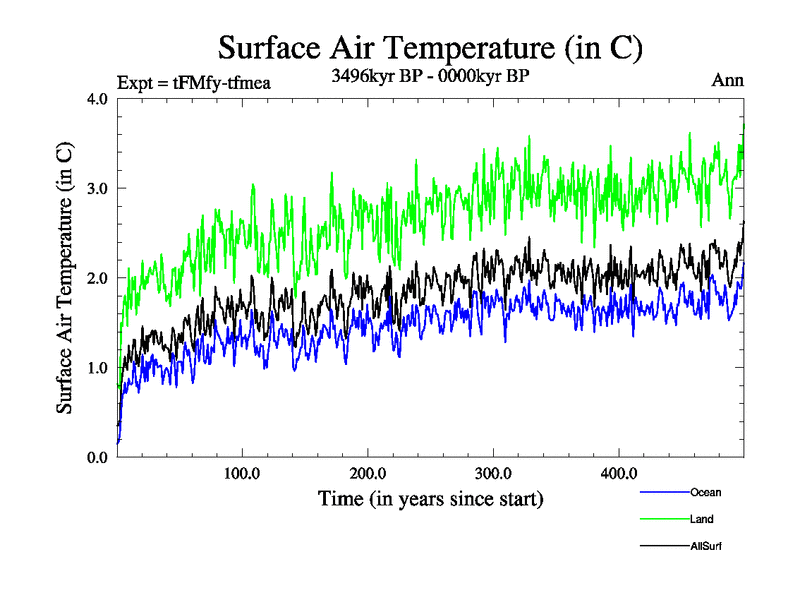 Surface Air Temperature (in C)

Expt = tFMfy-tfmea

3496kyr BP - 0000kyr BP

Ann

Surface Air Temperature (in C)

4.0
3.0
2.0
1.0
0.0

100.0
200.0
300.0
400.0

Time (in years since start)

Ocean
Land
AllSurf